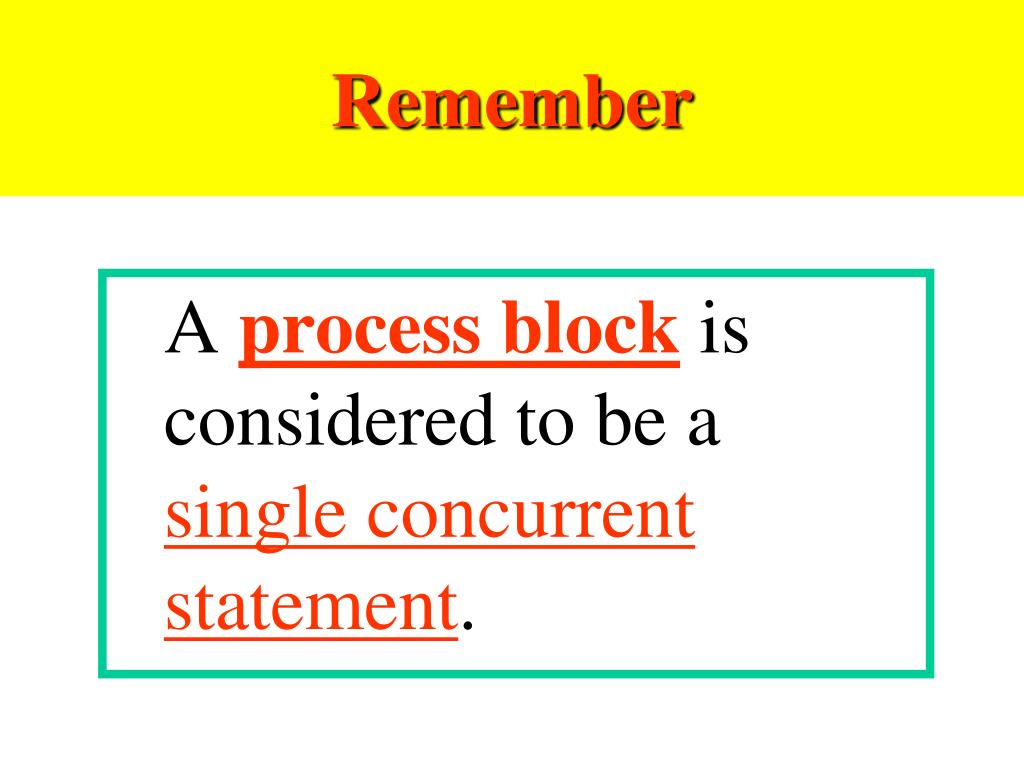 Remember

A process block is considered to be a single concurrent statement.